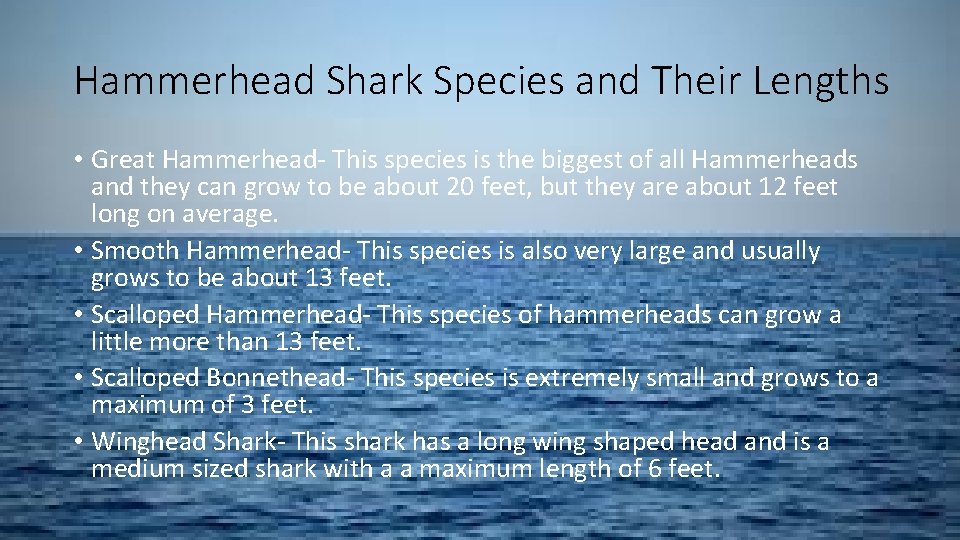 Hammerhead Shark Species and Their Lengths

• Great Hammerhead- This species is the biggest of all Hammerheads and they can grow to be about 20 feet, but they are about 12 feet long on average.
• Smooth Hammerhead- This species is also very large and usually grows to be about 13 feet.
• Scalloped Hammerhead- This species of hammerheads can grow a little more than 13 feet.
• Scalloped Bonnethead- This species is extremely small and grows to a maximum of 3 feet.
• Winghead Shark- This shark has a long wing shaped head and is a medium sized shark with a a maximum length of 6 feet.